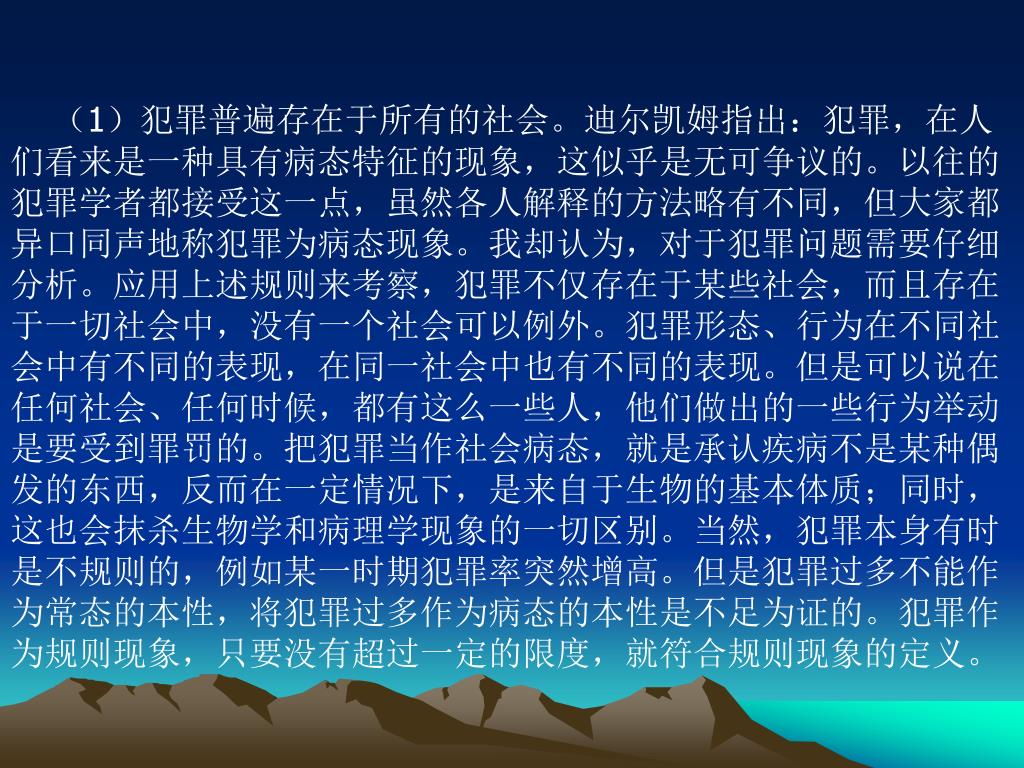 （1）犯罪普遍存在于所有的社会。迪尔凯姆指出：犯罪，在人们看来是一种具有病态特征的现象，这似乎是无可争议的。以往的犯罪学者都接受这一点，虽然各人解释的方法略有不同，但大家都异口同声地称犯罪为病态现象。我却认为，对于犯罪问题需要仔细分析。应用上述规则来考察，犯罪不仅存在于某些社会，而且存在于一切社会中，没有一个社会可以例外。犯罪形态、行为在不同社会中有不同的表现，在同一社会中也有不同的表现。但是可以说在任何社会、任何时候，都有这么一些人，他们做出的一些行为举动是要受到罪罚的。把犯罪当作社会病态，就是承认疾病不是某种偶发的东西，反而在一定情况下，是来自于生物的基本体质；同时，这也会抹杀生物学和病理学现象的一切区别。当然，犯罪本身有时是不规则的，例如某一时期犯罪率突然增高。但是犯罪过多不能作为常态的本性，将犯罪过多作为病态的本性是不足为证的。犯罪作为规则现象，只要没有超过一定的限度，就符合规则现象的定义。